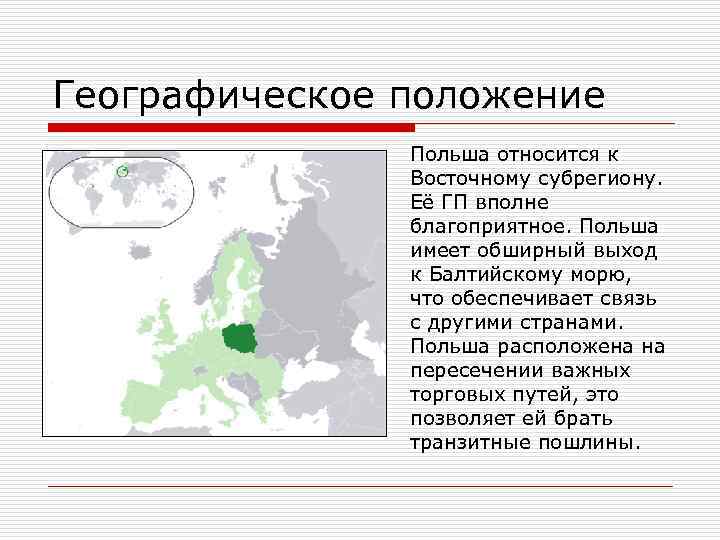 Географическое положение

Польша относится к Восточному субрегиону. Её ГП вполне благоприятное. Польша имеет обширный выход к Балтийскому морю, что обеспечивает связь с другими странами. Польша расположена на пересечении важных торговых путей, это позволяет ей брать транзитные пошлины.